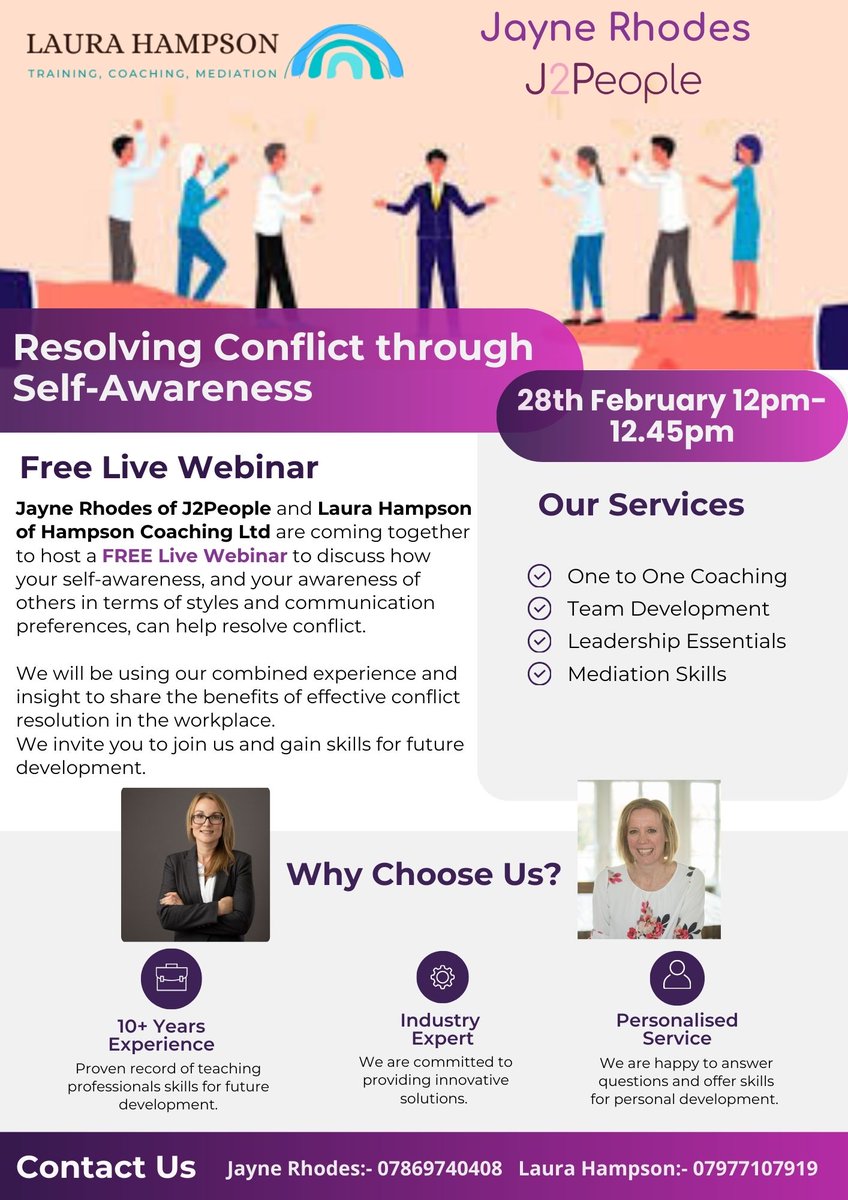 LAURA HAMPSON
TRAINING, COACHING, MEDIATION

Jayne Rhodes
J2People

Resolving Conflict through Self-Awareness

28th February 12pm-12.45pm

Free Live Webinar

Jayne Rhodes of J2People and Laura Hampson of Hampson Coaching Ltd are coming together to host a FREE Live Webinar to discuss how your self-awareness, and your awareness of others in terms of styles and communication preferences, can help resolve conflict.

We will be using our combined experience and insight to share the benefits of effective conflict resolution in the workplace.
We invite you to join us and gain skills for future development.

Our Services

One to One Coaching
Team Development
Leadership Essentials
Mediation Skills

Why Choose Us?

10+ Years Experience
Proven record of teaching professionals skills for future development.

Industry Expert
We are committed to providing innovative solutions.

Personalised Service
We are happy to answer questions and offer skills for personal development.

Contact Us Jayne Rhodes:- 07869740408 Laura Hampson:- 07977107919